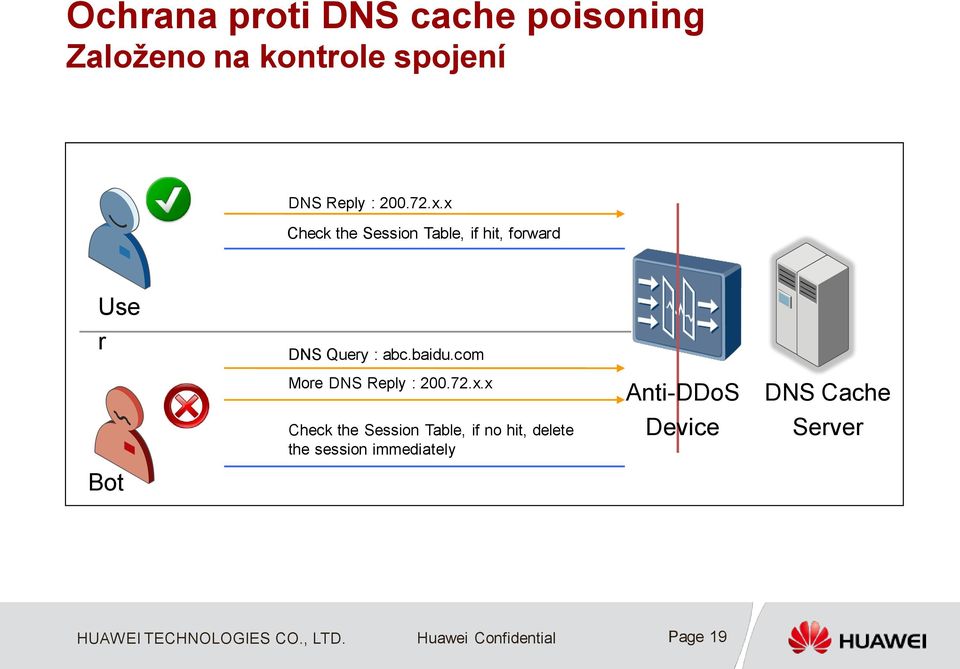 Ochrana proti DNS cache poisoning
Založeno na kontrole spojení

DNS Reply : 200.72.x.x

Check the Session Table, if hit, forward

Use r

DNS Query : abc.baidu.com

More DNS Reply : 200.72.x.x

Check the Session Table, if no hit, delete the session immediately

Bot

Anti-DDoS Device

DNS Cache Server

HUAWEI TECHNOLOGIES CO., LTD.

Huawei Confidential

Page 19

HUAWEI